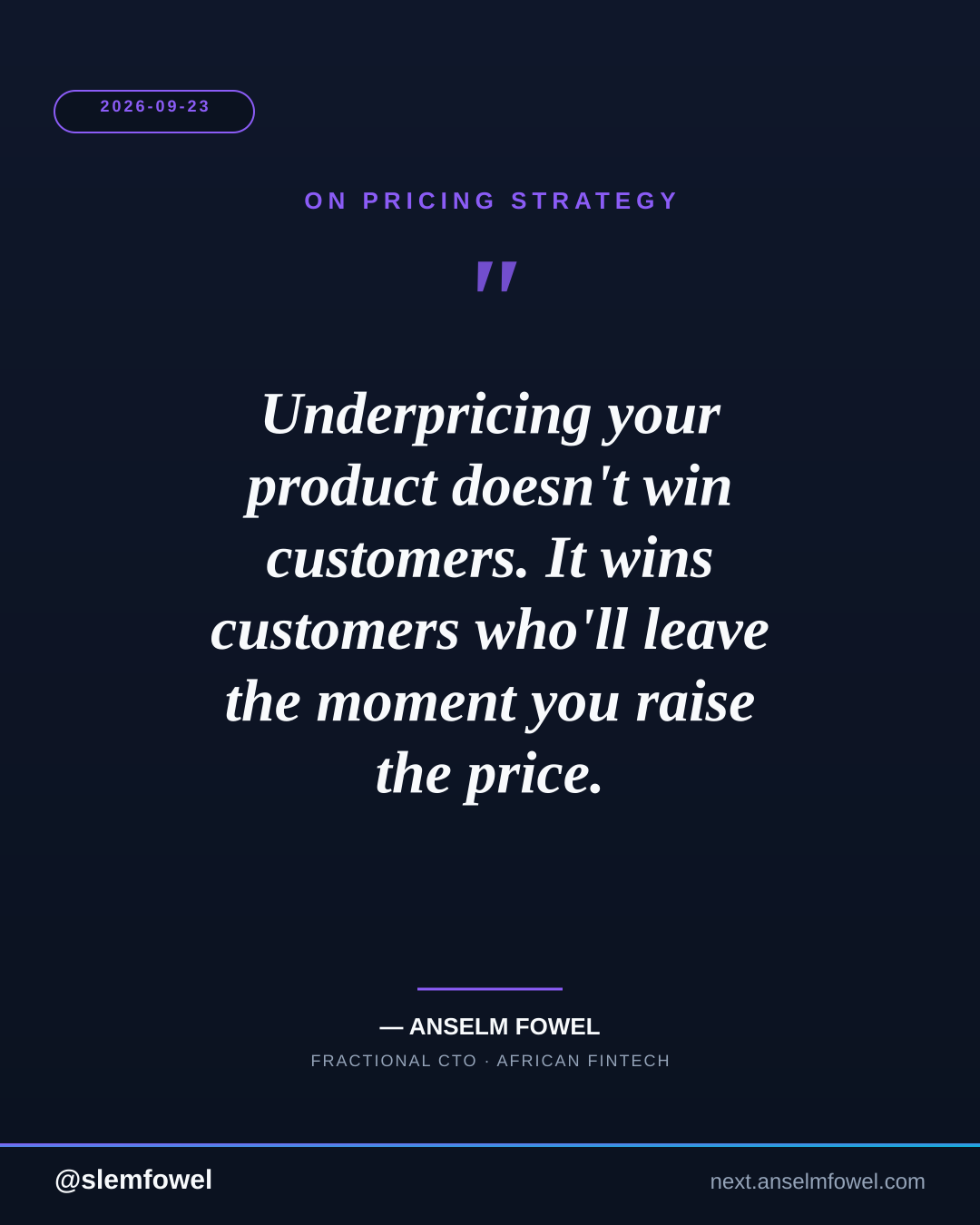 2026-09-23

ON PRICING STRATEGY

"

Underpricing your product doesn't win customers. It wins customers who'll leave the moment you raise the price.

— ANSELM FOWEL

FRACTIONAL CTO · AFRICAN FINTECH

@slemfowel

next.anselmfowel.com